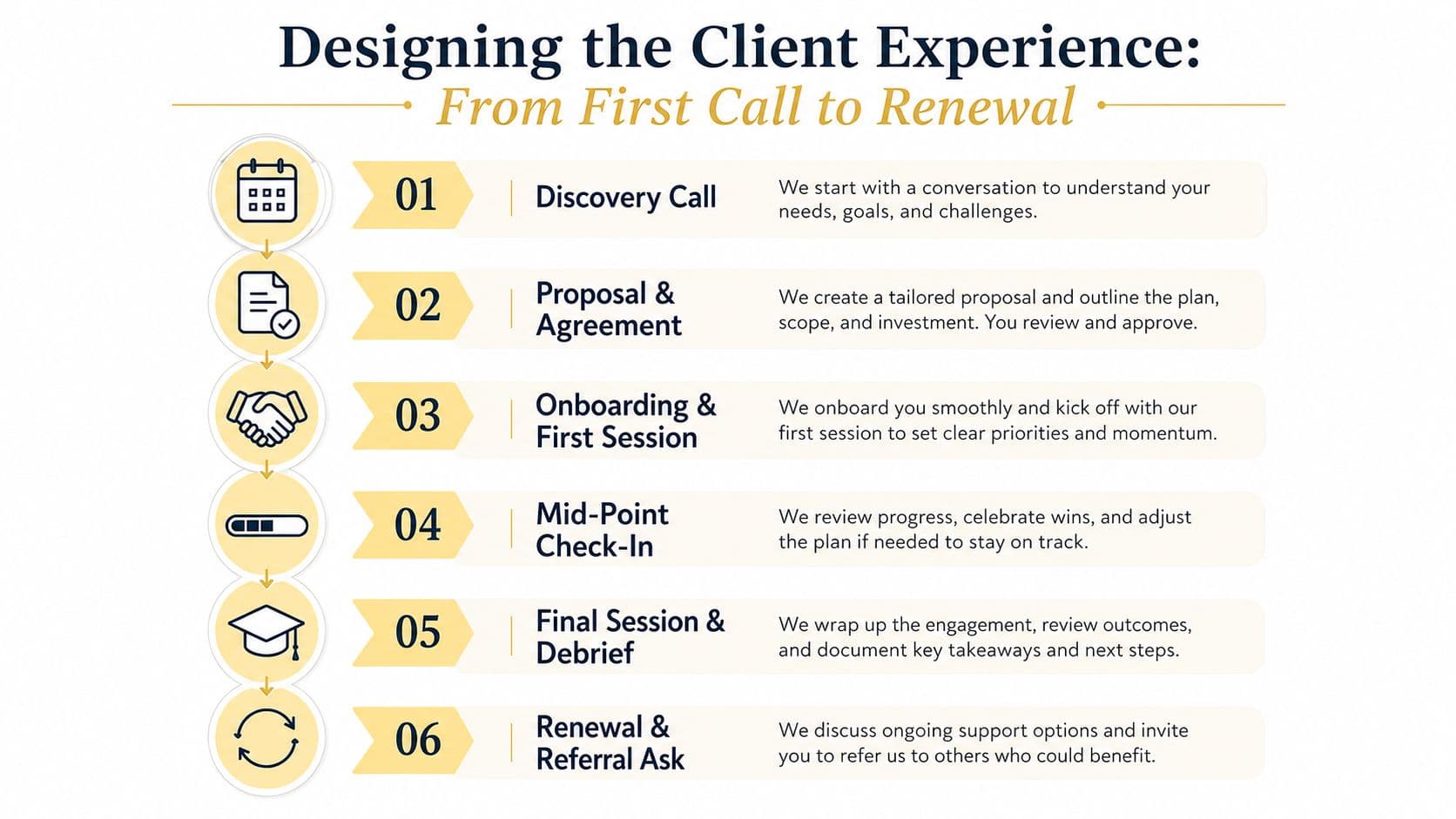 Designing the Client Experience:
From First Call to Renewal

01 Discovery Call
We start with a conversation to understand your needs, goals, and challenges.

02 Proposal & Agreement
We create a tailored proposal and outline the plan, scope, and investment. You review and approve.

03 Onboarding & First Session
We onboard you smoothly and kick off with our first session to set clear priorities and momentum.

04 Mid-Point Check-In
We review progress, celebrate wins, and adjust the plan if needed to stay on track.

05 Final Session & Debrief
We wrap up the engagement, review outcomes, and document key takeaways and next steps.

06 Renewal & Referral Ask
We discuss ongoing support options and invite you to refer us to others who could benefit.